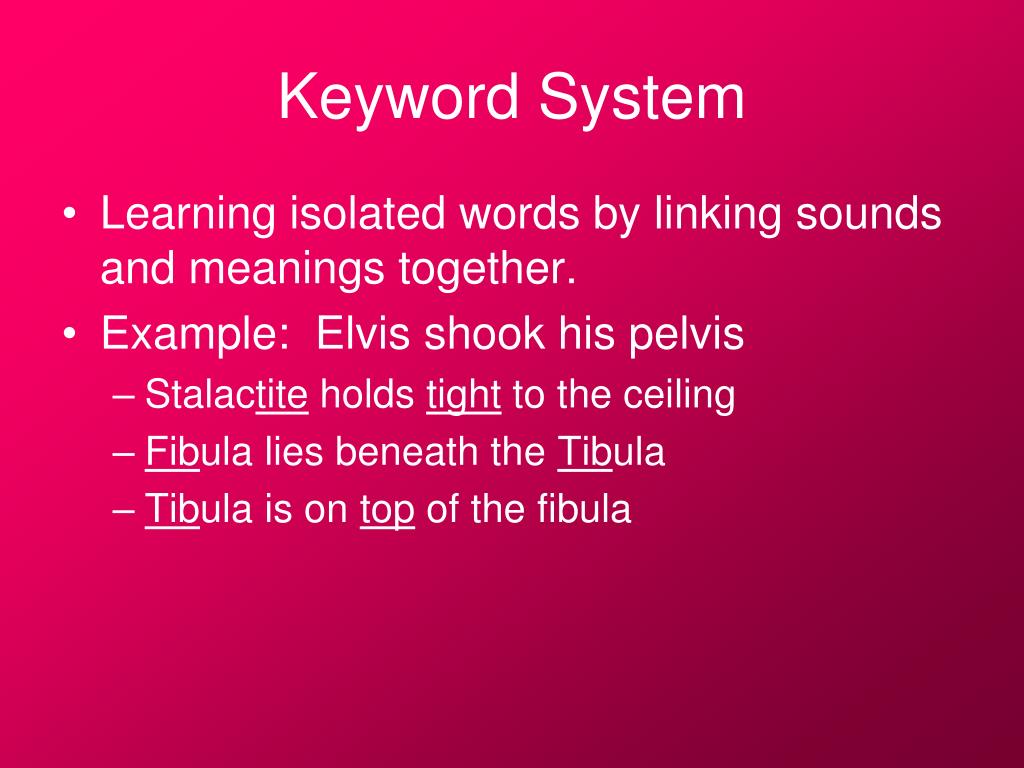 Keyword System

• Learning isolated words by linking sounds and meanings together.
• Example: Elvis shook his pelvis
– Stalactite holds tight to the ceiling
– Fibula lies beneath the Tibula
– Tibula is on top of the fibula